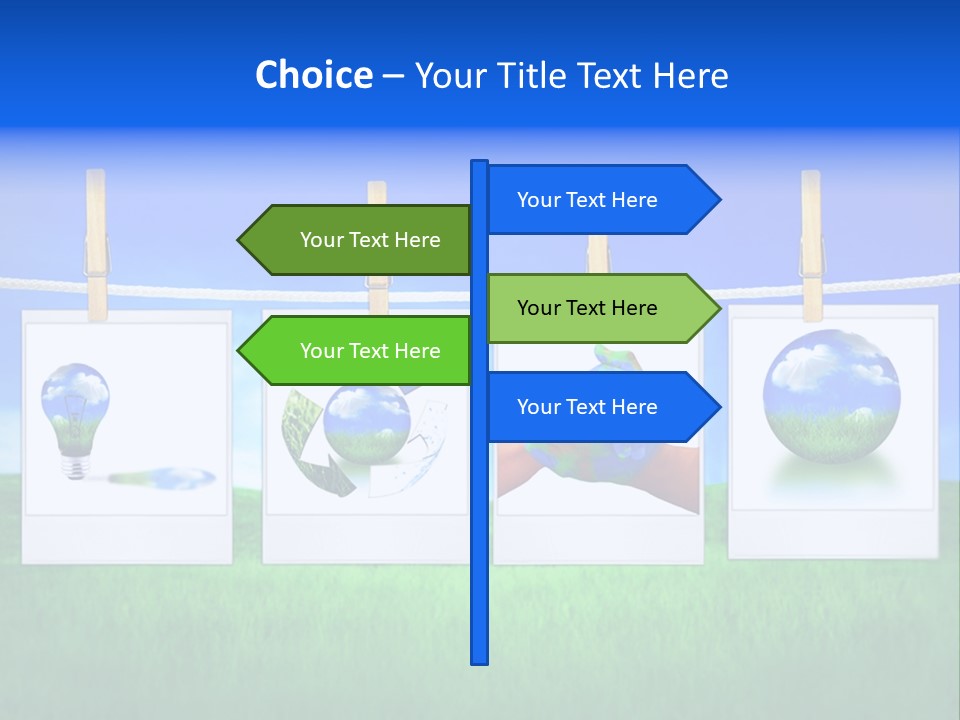 Choice – Your Title Text Here

Your Text Here

Your Text Here

Your Text Here

Your Text Here

Your Text Here